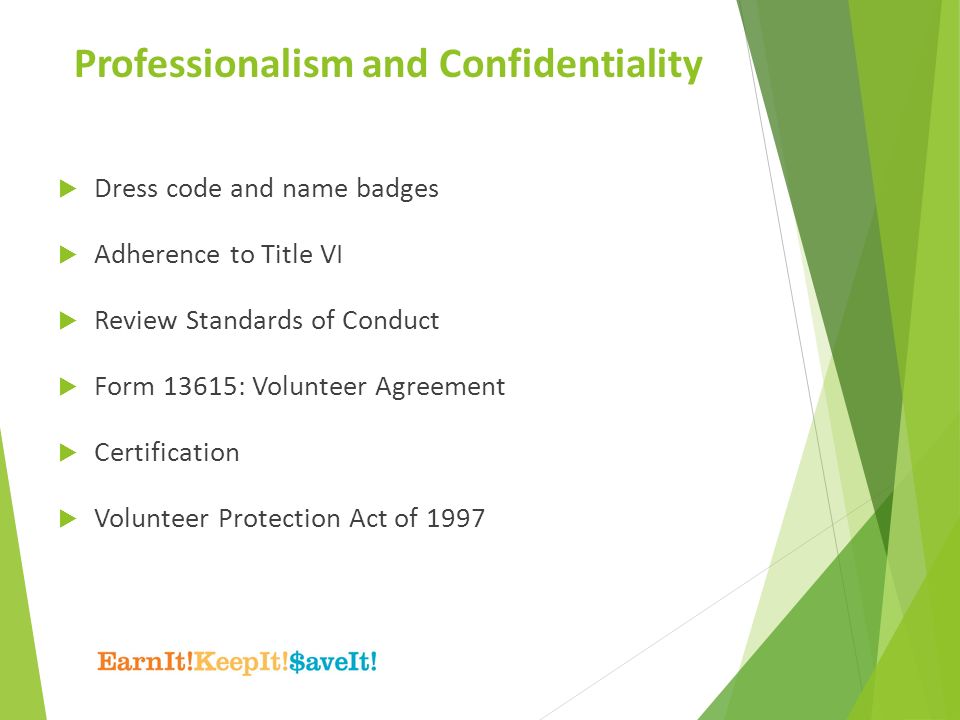 Professionalism and Confidentiality

Dress code and name badges

Adherence to Title VI

Review Standards of Conduct

Form 13615: Volunteer Agreement

Certification

Volunteer Protection Act of 1997

EarnIt!KeepIt!$aveIt!